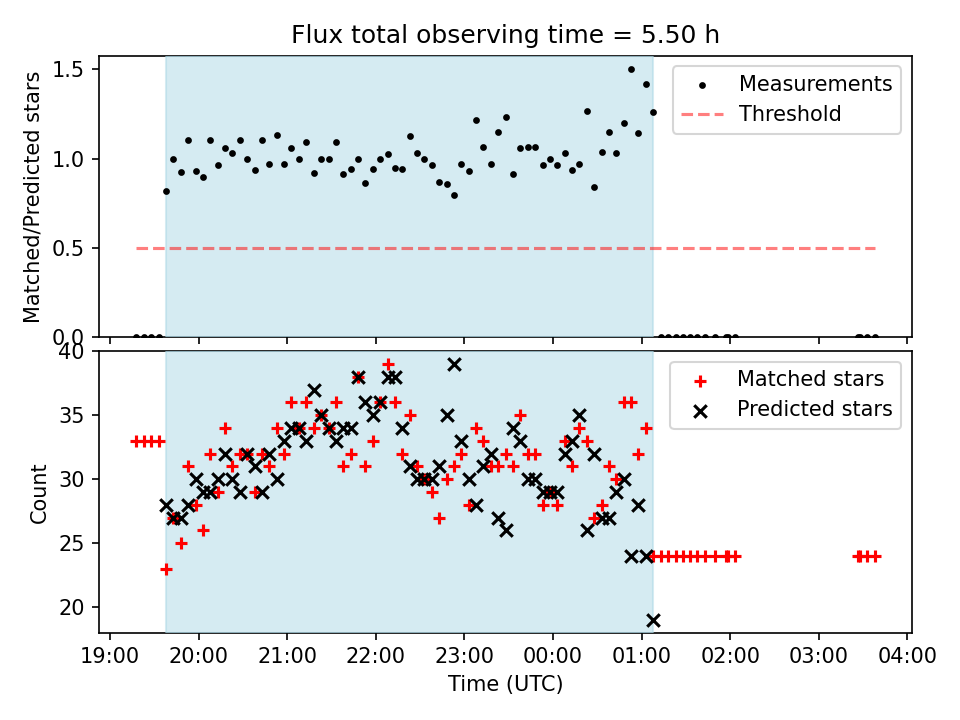 Flux total observing time = 5.50 h

Matched/Predicted stars

1.5
1.0
0.5
0.0

Measurements
Threshold

Count

40
35
30
25
20

Matched stars
Predicted stars

19:00 20:00 21:00 22:00 23:00 00:00 01:00 02:00 03:00 04:00

Time (UTC)